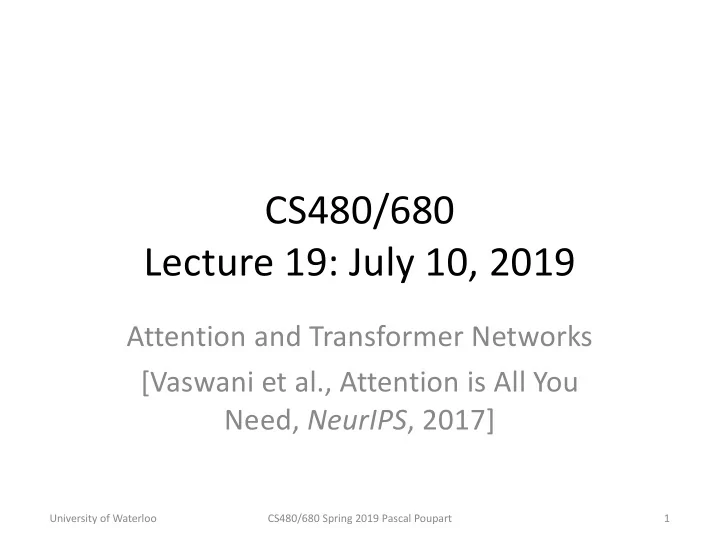 CS480/680
Lecture 19: July 10, 2019

Attention and Transformer Networks

[Vaswani et al., Attention is All You Need, NeurIPS, 2017]

University of Waterloo CS480/680 Spring 2019 Pascal Poupart 1